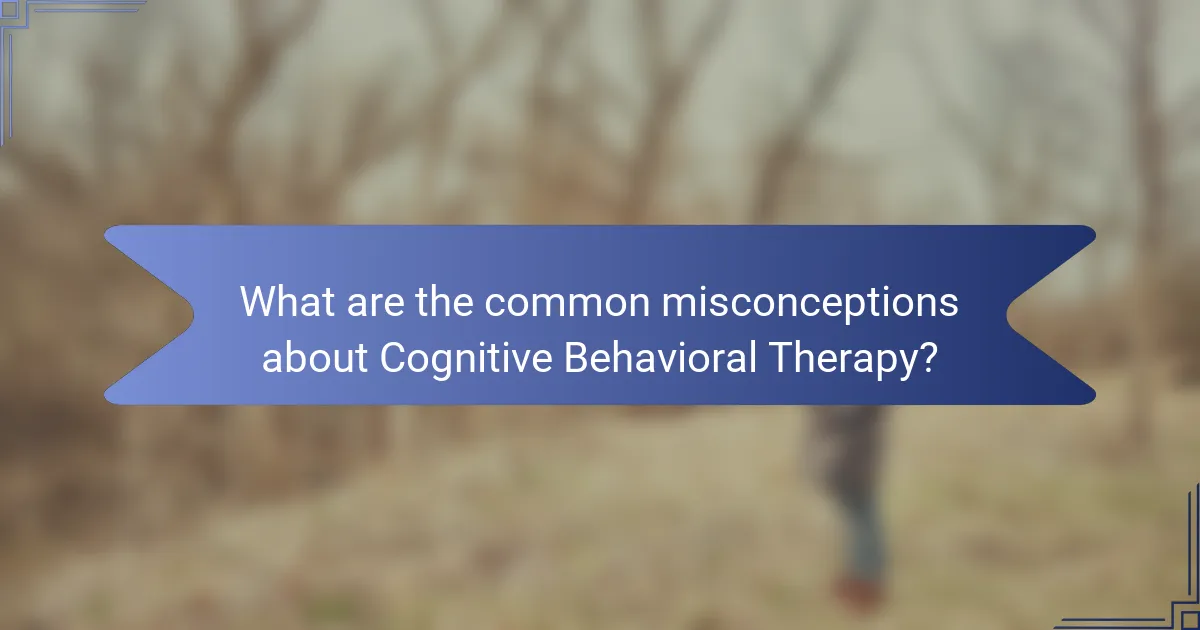 What are the common misconceptions about Cognitive Behavioral Therapy?